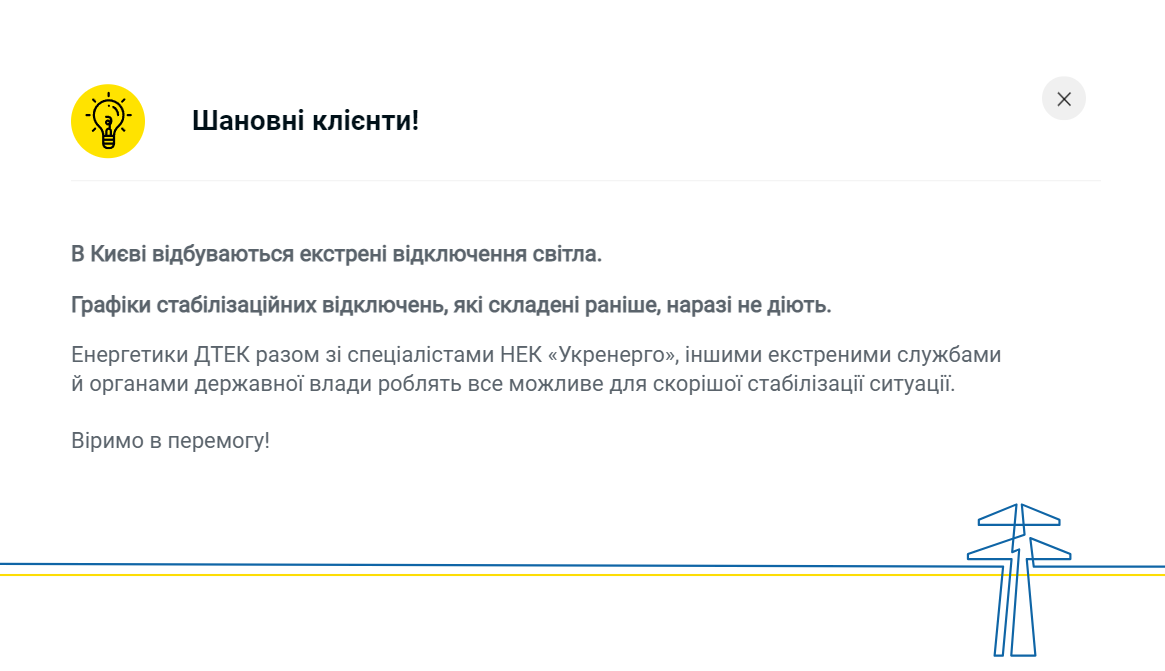 Шановні клієнти!

В Києві відбуваються екстрені відключення світла.

Графіки стабілізаційних відключень, які складені раніше, наразі не діють.

Енергетики ДТЕК разом зі спеціалістами НЕК «Укренерго», іншими екстреними службами й органами державної влади роблять все можливе для скорішої стабілізації ситуації.

Віримо в перемогу!